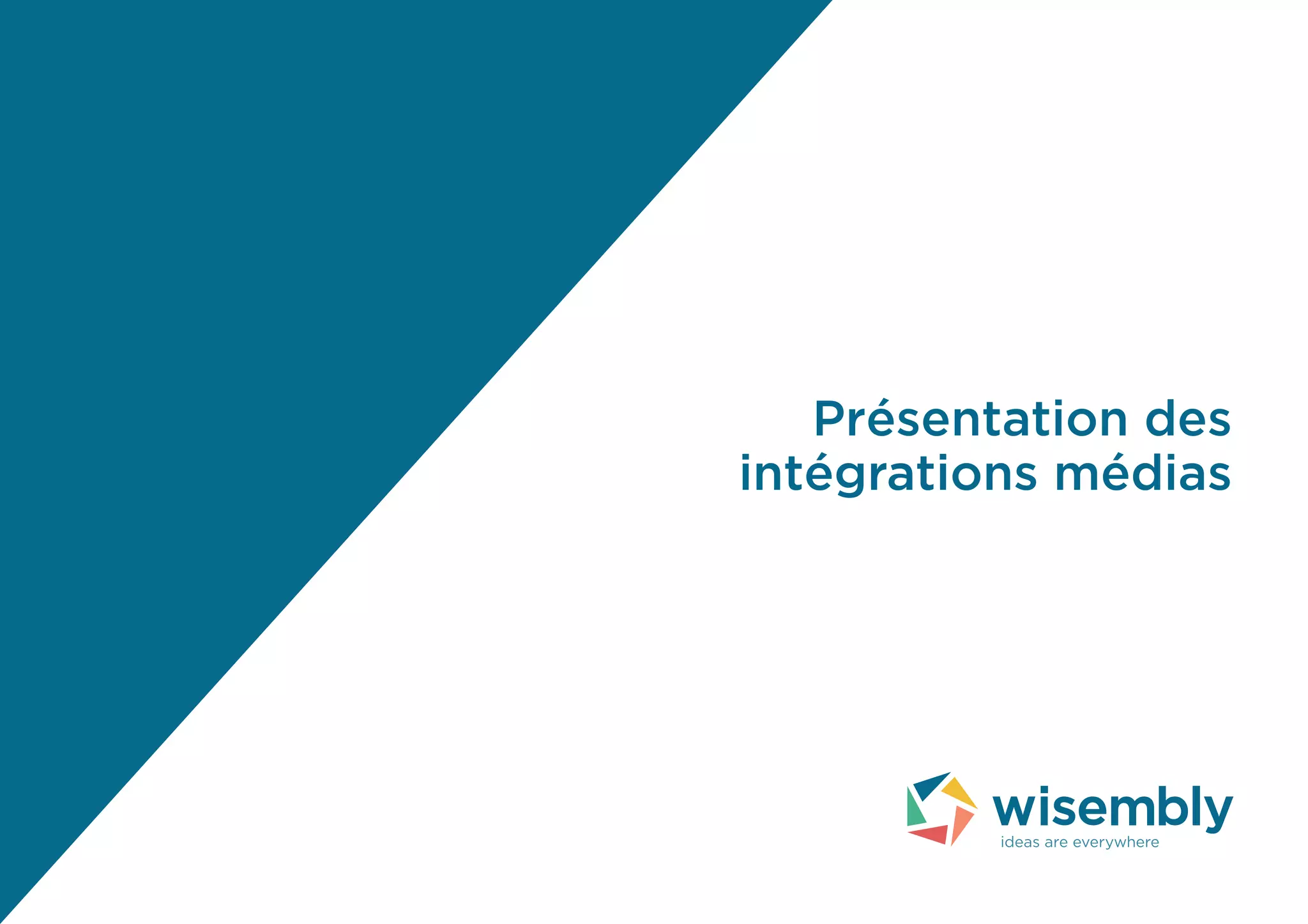 Présentation des intégrations médias

wisembly
ideas are everywhere